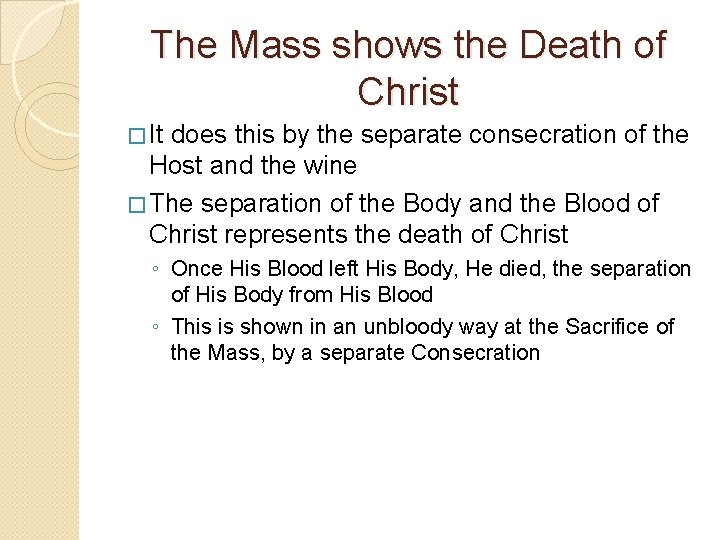 The Mass shows the Death of Christ

□ It does this by the separate consecration of the Host and the wine

□ The separation of the Body and the Blood of Christ represents the death of Christ

◦ Once His Blood left His Body, He died, the separation of His Body from His Blood

◦ This is shown in an unbloody way at the Sacrifice of the Mass, by a separate Consecration